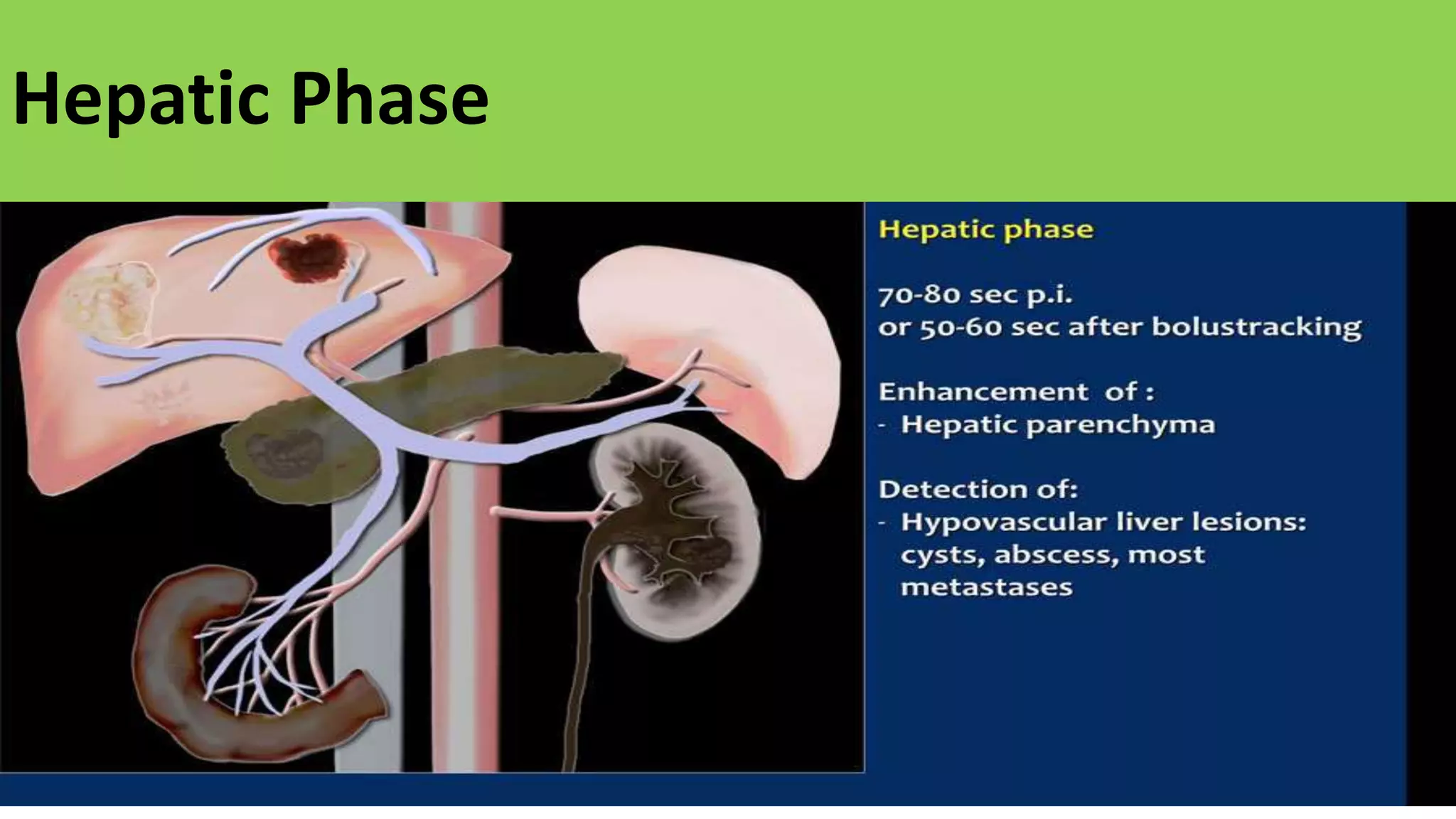 Hepatic Phase

Hepatic phase

70-80 sec p.i.
or 50-60 sec after bolustracking

Enhancement of :
- Hepatic parenchyma

Detection of:
- Hypovascular liver lesions: cysts, abscess, most metastases